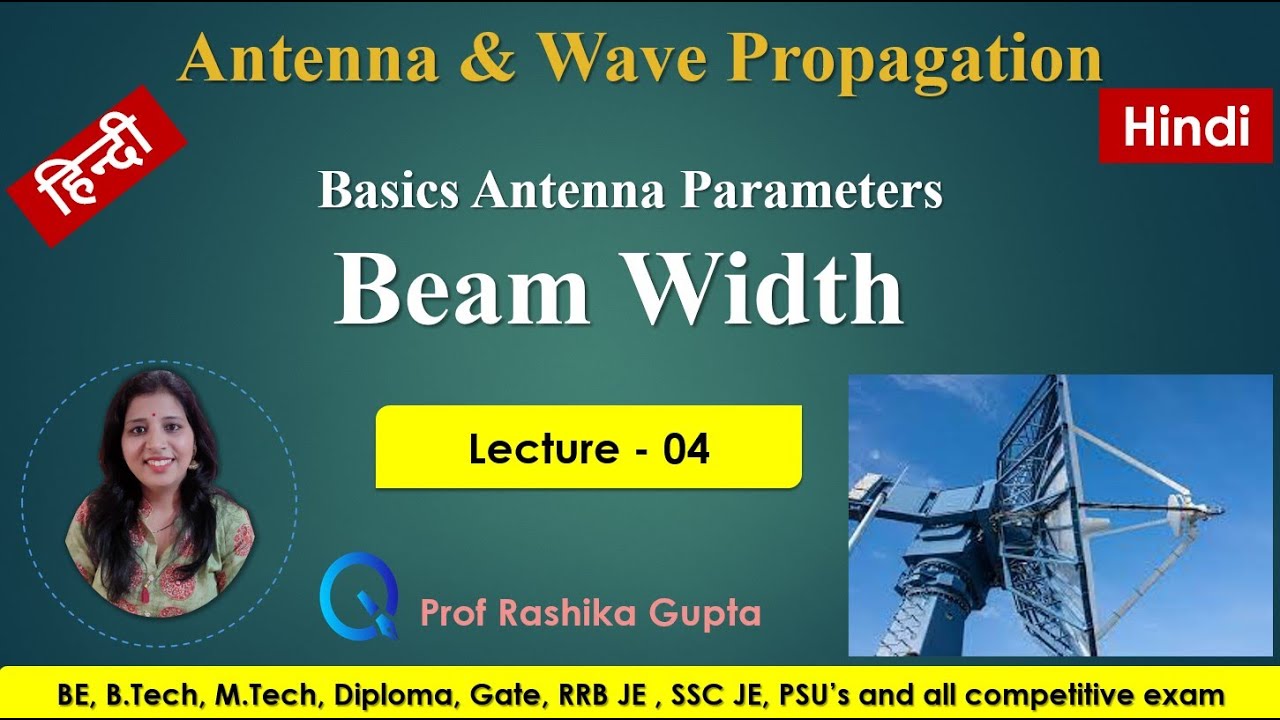 Antenna & Wave Propagation

हिन्दी

Hindi

Basics Antenna Parameters

Beam Width

Lecture - 04

Prof Rashika Gupta

BE, B.Tech, M.Tech, Diploma, Gate, RRB JE , SSC JE, PSU's and all competitive exam